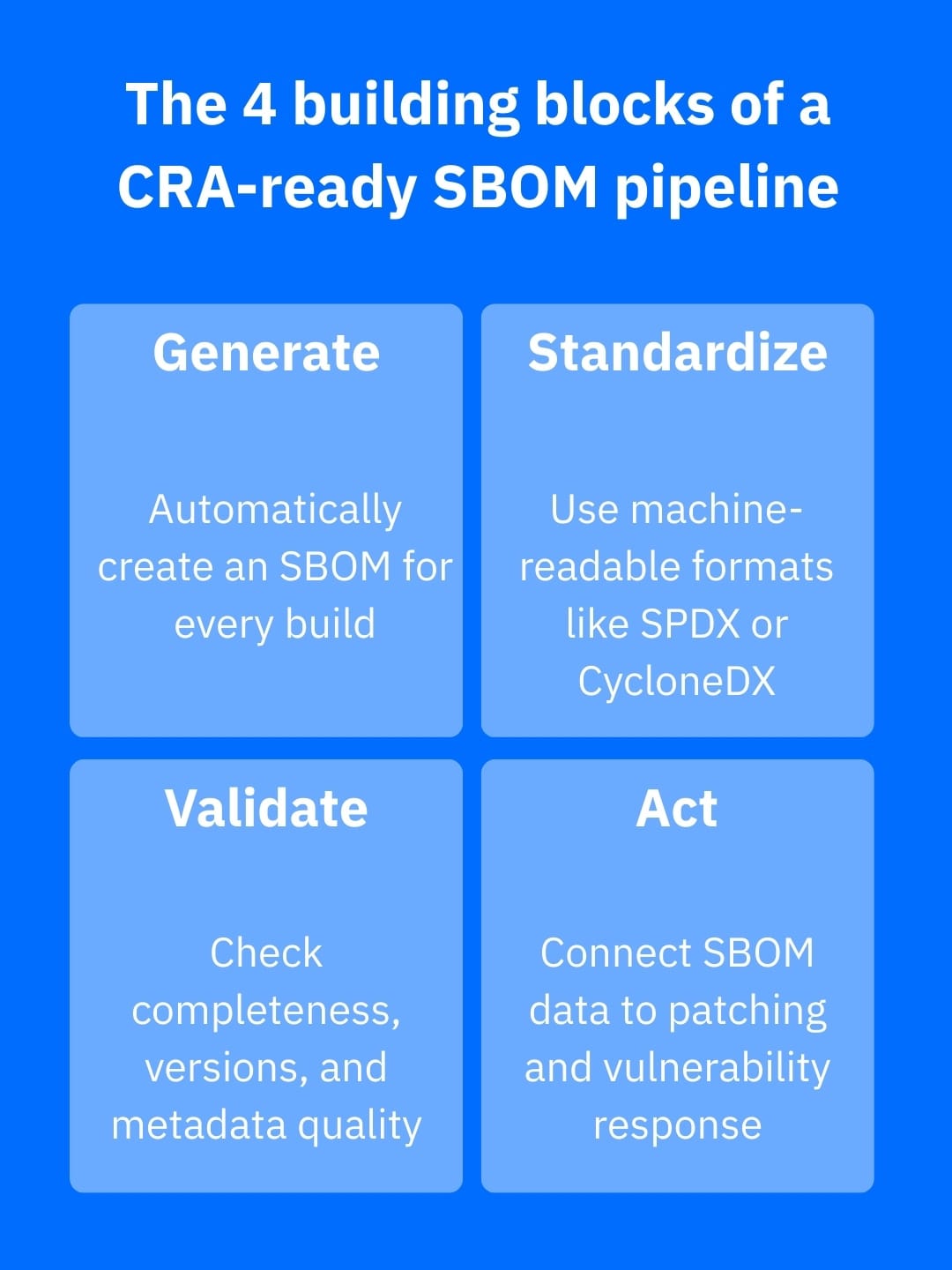 The 4 building blocks of a CRA-ready SBOM pipeline

Generate

Automatically create an SBOM for every build

Standardize

Use machine-readable formats like SPDX or CycloneDX

Validate

Check completeness, versions, and metadata quality

Act

Connect SBOM data to patching and vulnerability response